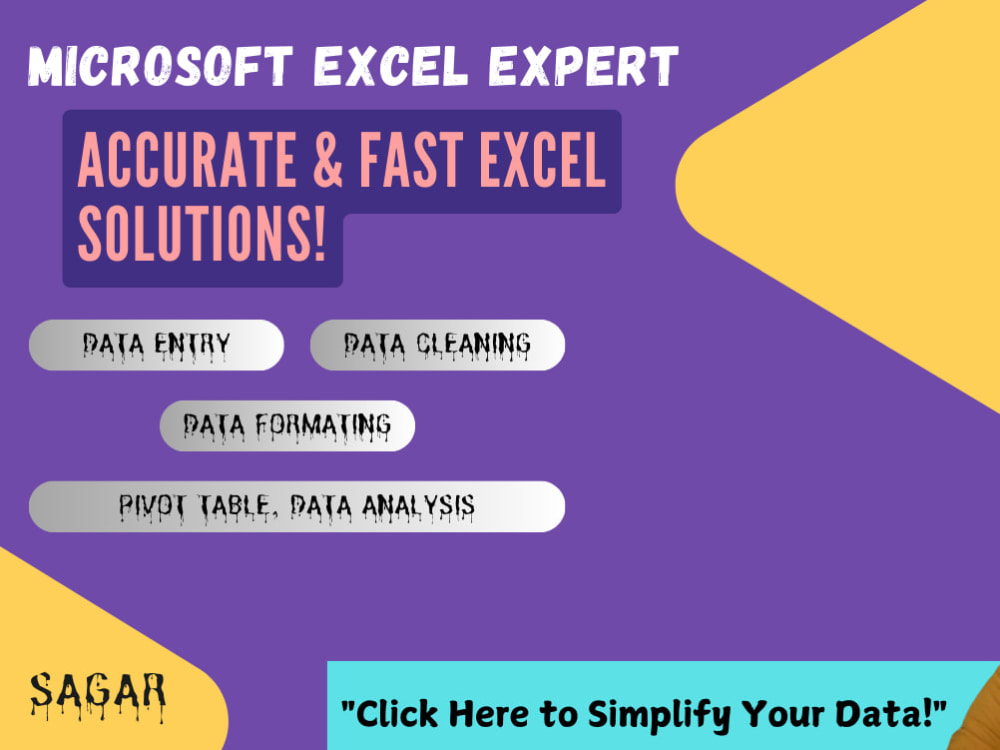 MICROSOFT EXCEL EXPERT

ACCURATE & FAST EXCEL SOLUTIONS!

DATA ENTRY

DATA CLEANING

DATA FORMATING

PIVOT TABLE, DATA ANALYSIS

SAGAR

"Click Here to Simplify Your Data!"